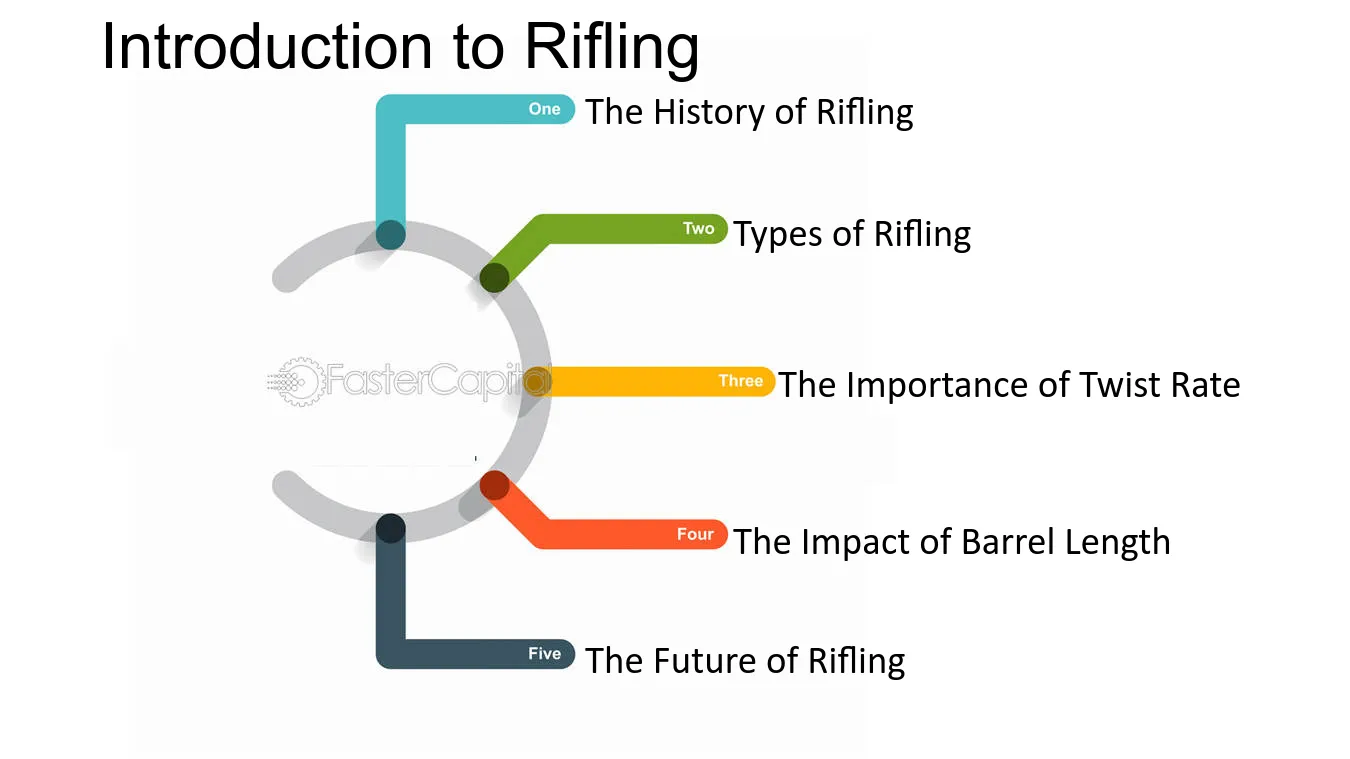 Introduction to Rifling

One The History of Rifling

Two Types of Rifling

Three The Importance of Twist Rate

Four The Impact of Barrel Length

Five The Future of Rifling

FasterCapital